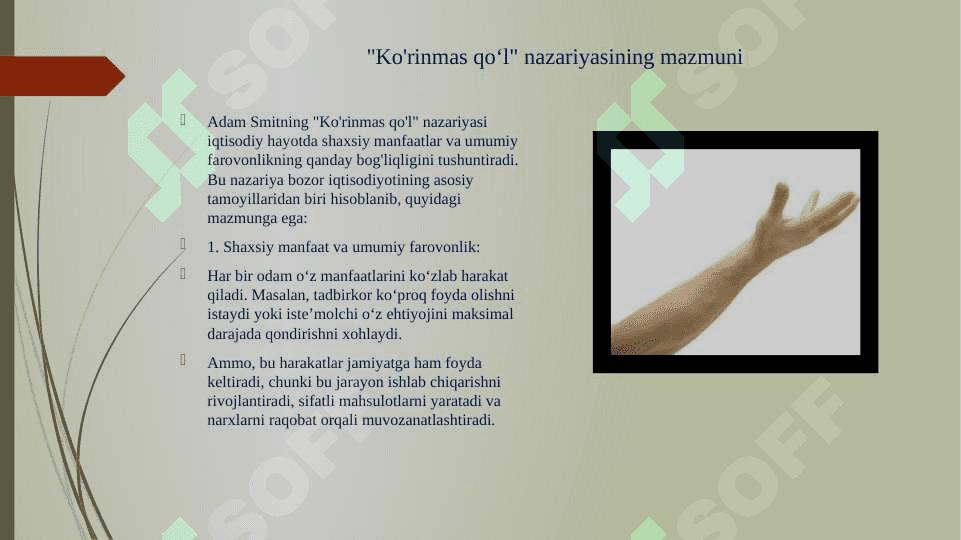 "Ko'rinmas qo‘l" nazariyasining mazmuni

Adam Smitning "Ko'rinmas qo'l" nazariyasi iqtisodiy hayotda shaxsiy manfaatlar va umumiy farovonlikning qanday bog'liqligini tushuntiradi. Bu nazariya bozor iqtisodiyotining asosiy tamoyillaridan biri hisoblanib, quyidagi mazmunga ega:

1. Shaxsiy manfaat va umumiy farovonlik:

Har bir odam o‘z manfaatlarini ko‘zlab harakat qiladi. Masalan, tadbirkor ko‘proq foyda olishni istaydi yoki iste’molchi o‘z ehtiyojini maksimal darajada qondirishni xohlaydi.

Ammo, bu harakatlar jamiyatga ham foyda keltiradi, chunki bu jarayon ishlab chiqarishni rivojlantiradi, sifatli mahsulotlarni yaratadi va narxlarni raqobat orqali muvozanatlashtiradi.

SOFF SOFF SOFF SOFF